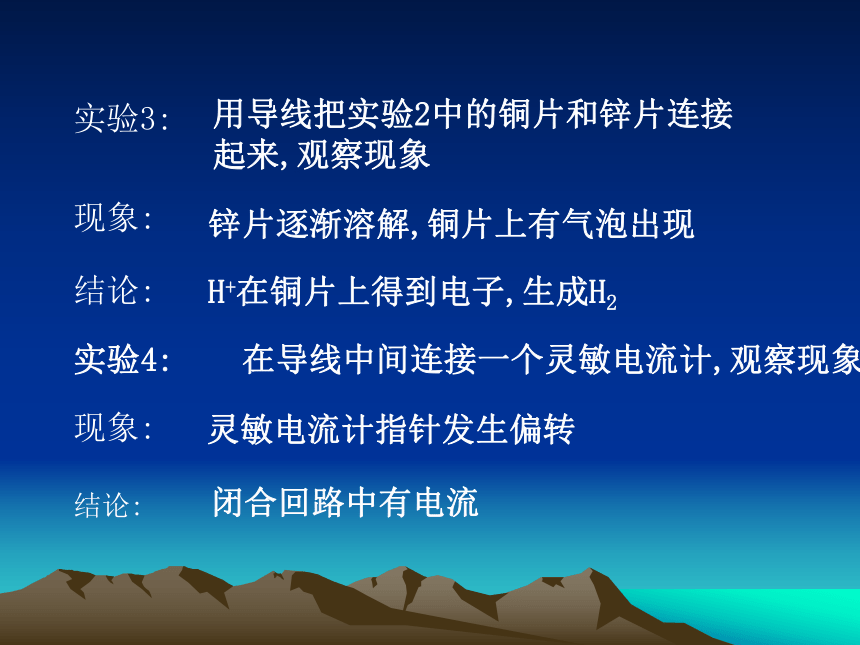 实验3: 用导线把实验2中的铜片和锌片连接起来,观察现象

现象: 锌片逐渐溶解,铜片上有气泡出现

结论: $H^+$在铜片上得到电子,生成$H_2$

实验4: 在导线中间连接一个灵敏电流计,观察现象

现象: 灵敏电流计指针发生偏转

结论: 闭合回路中有电流